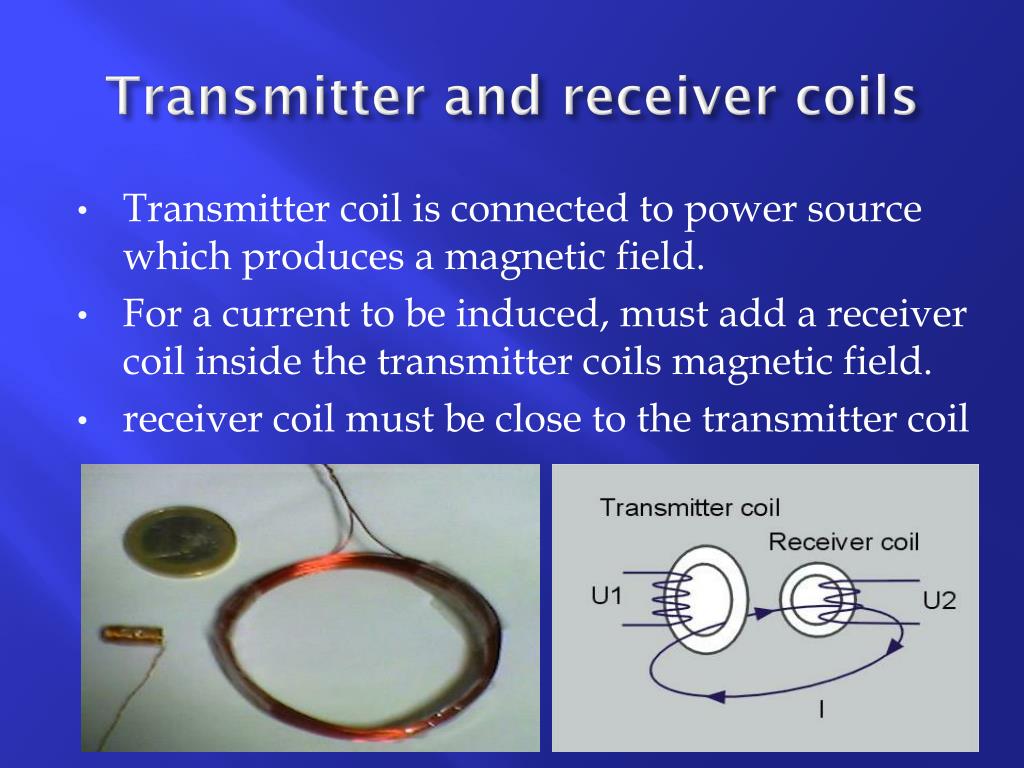 Transmitter and receiver coils

• Transmitter coil is connected to power source which produces a magnetic field.
• For a current to be induced, must add a receiver coil inside the transmitter coils magnetic field.
• receiver coil must be close to the transmitter coil

Transmitter coil
Receiver coil
U1
U2
I